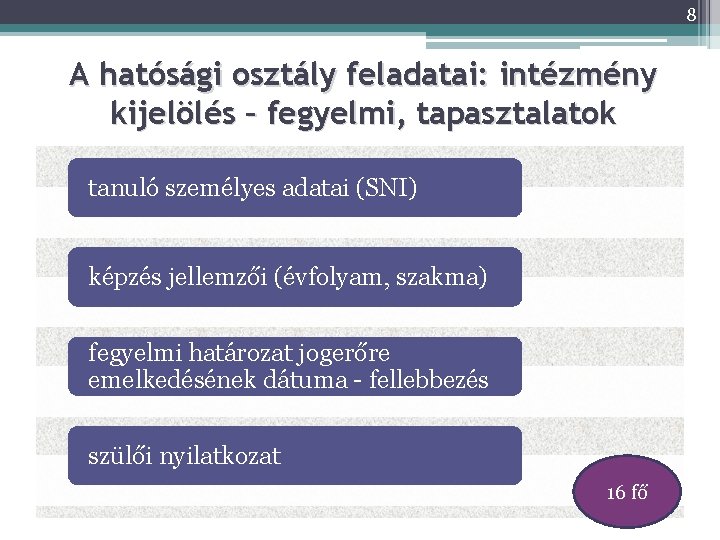 8

A hatósági osztály feladatai: intézmény kijelölés – fegyelmi, tapasztalatok

tanuló személyes adatai (SNI)

képzés jellemzői (évfolyam, szakma)

fegyelmi határozat jogerőre emelkedésének dátuma - fellebbezés

szülői nyilatkozat

16 fő